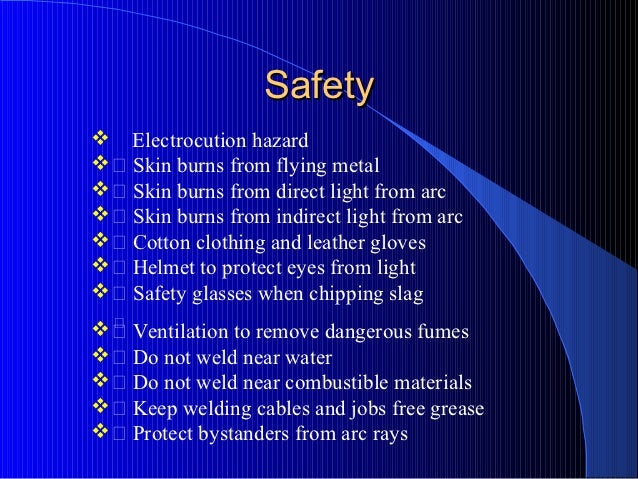 Safety

❖ Electrocution hazard
❖ Skin burns from flying metal
❖ Skin burns from direct light from arc
❖ Skin burns from indirect light from arc
❖ Cotton clothing and leather gloves
❖ Helmet to protect eyes from light
❖ Safety glasses when chipping slag
❖ Ventilation to remove dangerous fumes
❖ Do not weld near water
❖ Do not weld near combustible materials
❖ Keep welding cables and jobs free grease
❖ Protect bystanders from arc rays